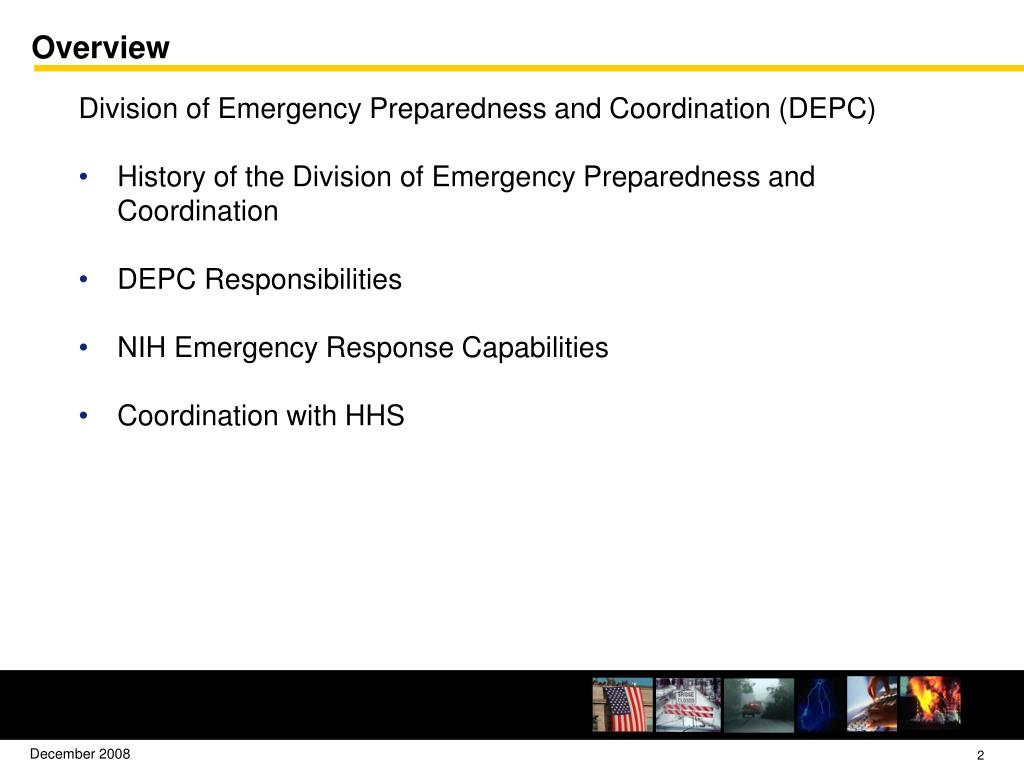 Overview

Division of Emergency Preparedness and Coordination (DEPC)

• History of the Division of Emergency Preparedness and Coordination

• DEPC Responsibilities

• NIH Emergency Response Capabilities

• Coordination with HHS

BRIDGE CLOSED

December 2008

2